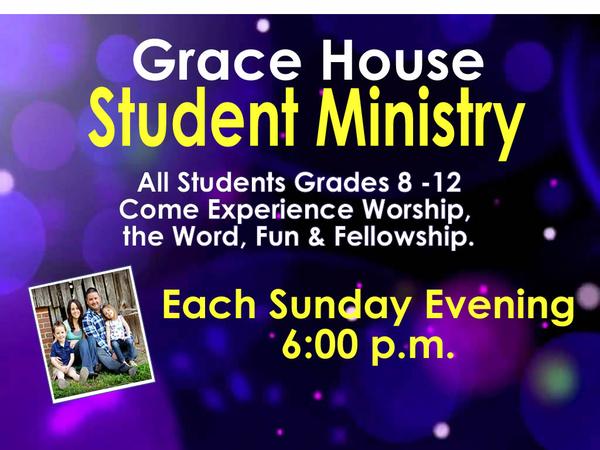 Grace House
Student Ministry

All Students Grades 8 -12
Come Experience Worship, the Word, Fun & Fellowship.

Each Sunday Evening
6:00 p.m.